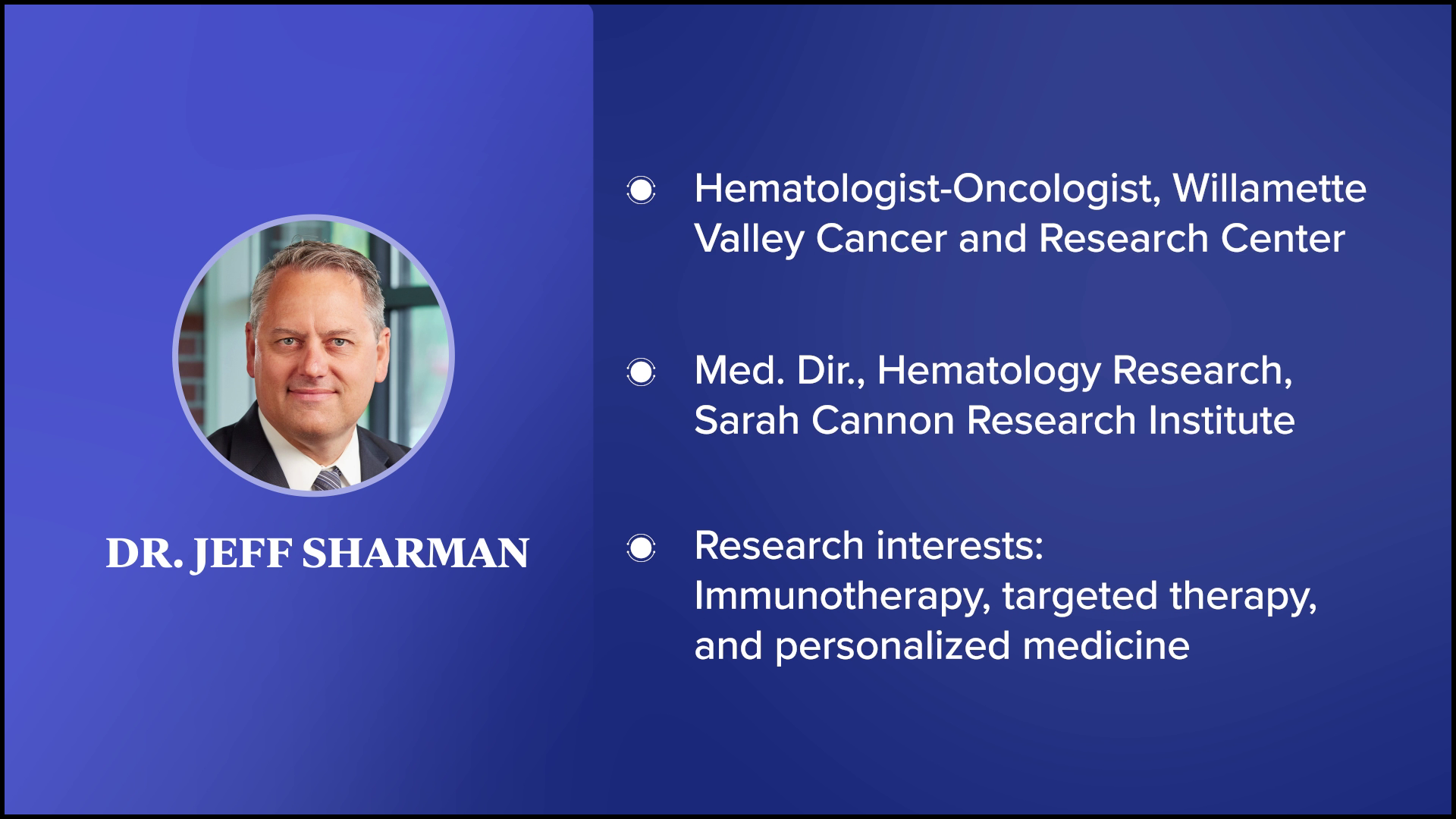 DR. JEFF SHARMAN

Hematologist-Oncologist, Willamette Valley Cancer and Research Center

Med. Dir., Hematology Research, Sarah Cannon Research Institute

Research interests: Immunotherapy, targeted therapy, and personalized medicine